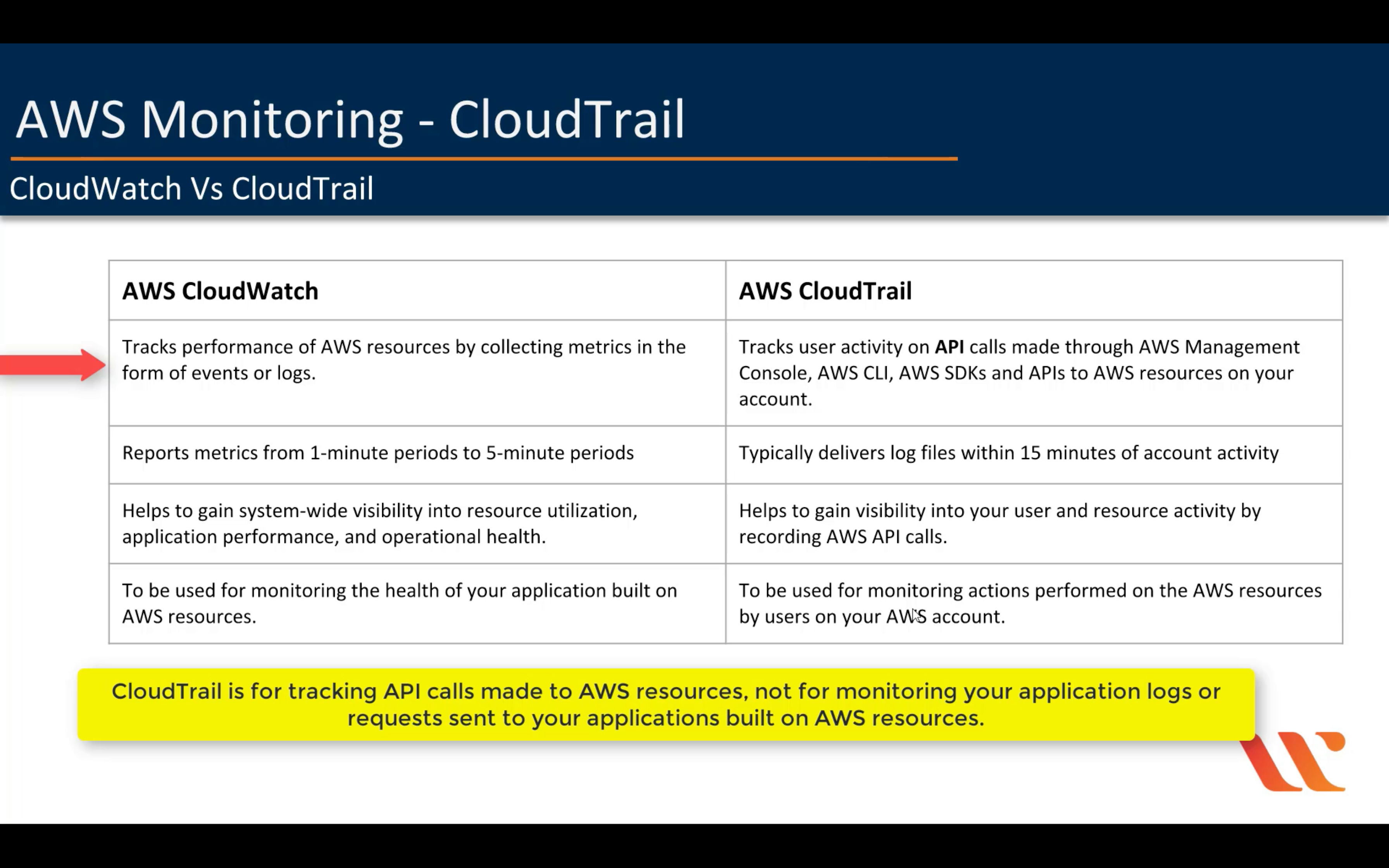 AWS Monitoring - CloudTrail

CloudWatch Vs CloudTrail

| AWS CloudWatch | AWS CloudTrail |
|---|---|
| Tracks performance of AWS resources by collecting metrics in the form of events or logs. | Tracks user activity on **API** calls made through AWS Management Console, AWS CLI, AWS SDKs and APIs to AWS resources on your account. |
| Reports metrics from 1-minute periods to 5-minute periods | Typically delivers log files within 15 minutes of account activity |
| Helps to gain system-wide visibility into resource utilization, application performance, and operational health. | Helps to gain visibility into your user and resource activity by recording AWS API calls. |
| To be used for monitoring the health of your application built on AWS resources. | To be used for monitoring actions performed on the AWS resources by users on your AWS account. |

CloudTrail is for tracking API calls made to AWS resources, not for monitoring your application logs or requests sent to your applications built on AWS resources.